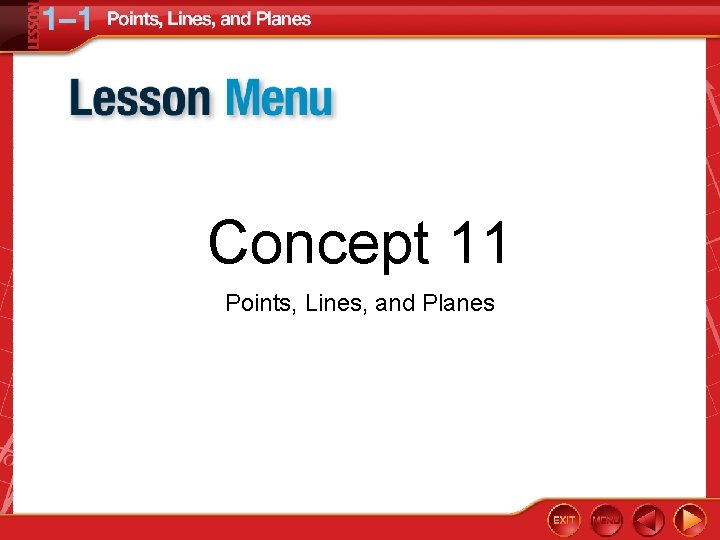 LESSON 1–1 Points, Lines, and Planes

Lesson Menu

Concept 11

Points, Lines, and Planes

EXIT MENU